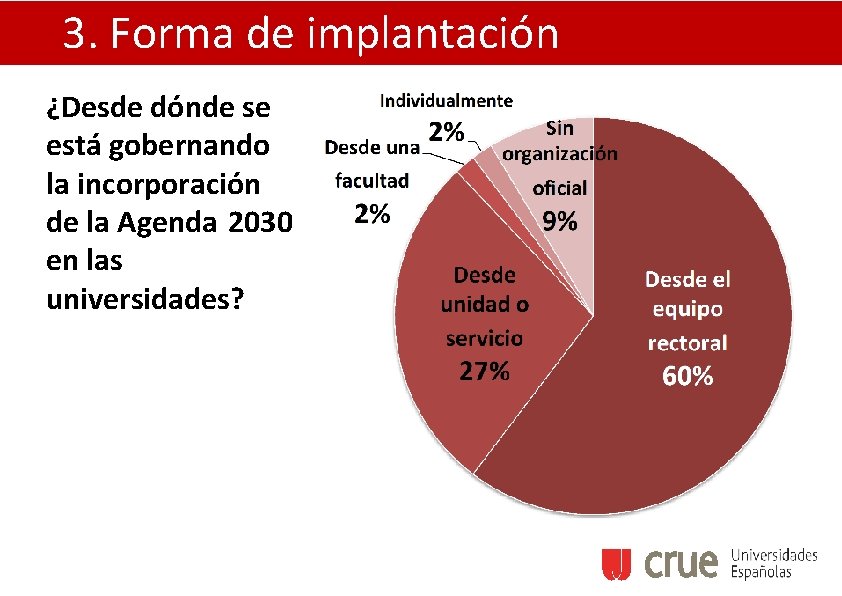 3. Forma de implantación

¿Desde dónde se está gobernando la incorporación de la Agenda 2030 en las universidades?

Individualmente 2%

Desde una facultad 2%

Sin organización oficial 9%

Desde unidad o servicio 27%

Desde el equipo rectoral 60%

crue Universidades Españolas